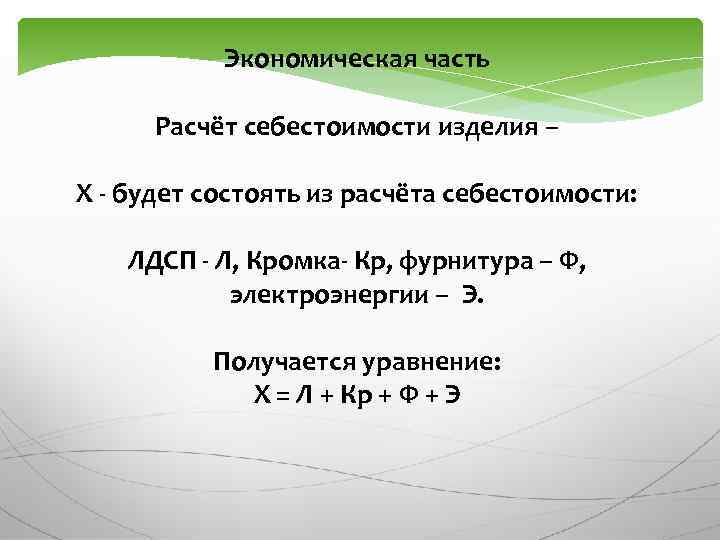 Экономическая часть

Расчёт себестоимости изделия –

Х - будет состоять из расчёта себестоимости:

ЛДСП - Л, Кромка- Кр, фурнитура – Ф, электроэнергии – Э.

Получается уравнение:
Х = Л + Кр + Ф + Э